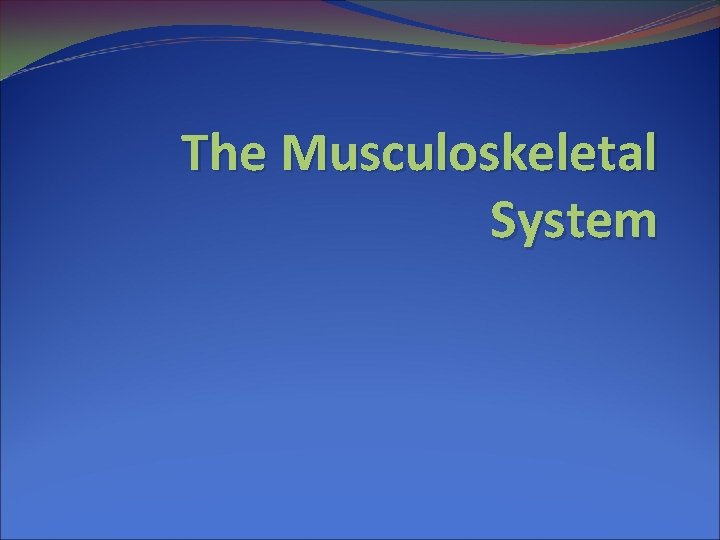 The Musculoskeletal System